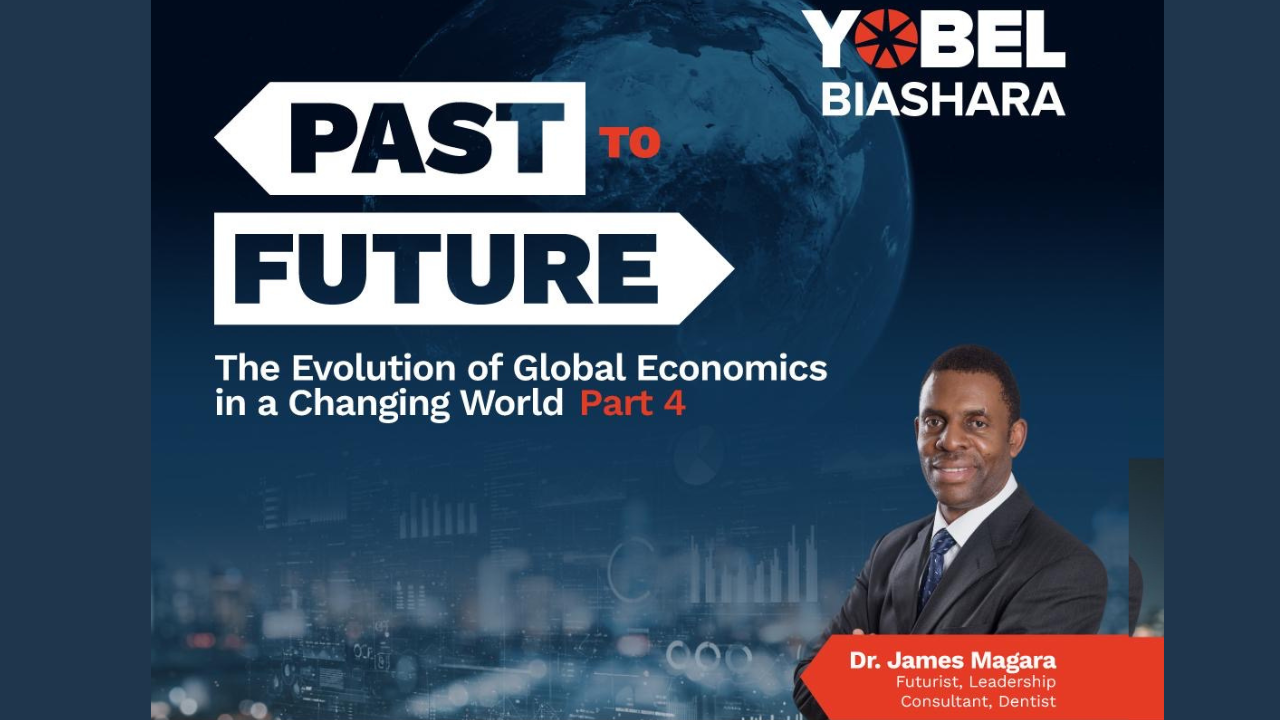 YOBEL
BIASHARA

PAST TO
FUTURE

The Evolution of Global Economics in a Changing World Part 4

Dr. James Magara
Futurist, Leadership Consultant, Dentist